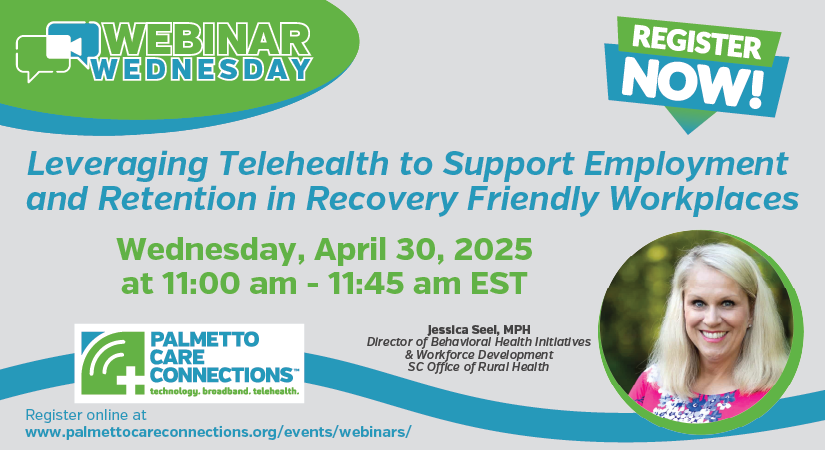 WEBINAR WEDNESDAY

REGISTER NOW!

Leveraging Telehealth to Support Employment and Retention in Recovery Friendly Workplaces

Wednesday, April 30, 2025 at 11:00 am - 11:45 am EST

PALMETTO CARE CONNECTIONS™
technology. broadband. telehealth.

Jessica Seel, MPH
Director of Behavioral Health Initiatives & Workforce Development
SC Office of Rural Health

Register online at
www.palmettocareconnections.org/events/webinars/